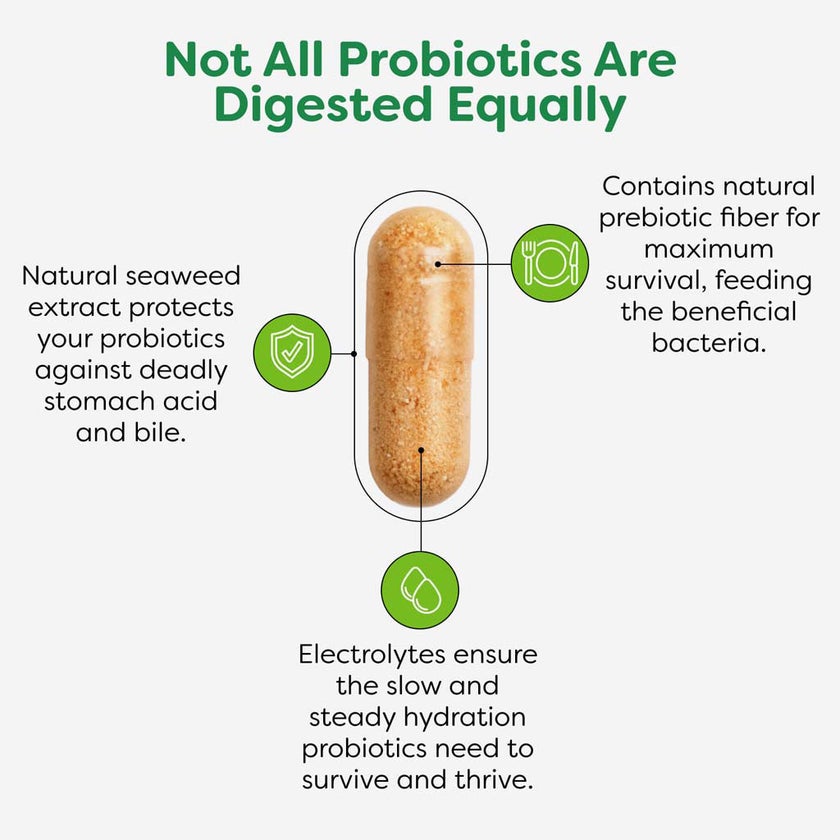 Not All Probiotics Are Digested Equally

Natural seaweed extract protects your probiotics against deadly stomach acid and bile.

Contains natural prebiotic fiber for maximum survival, feeding the beneficial bacteria.

Electrolytes ensure the slow and steady hydration probiotics need to survive and thrive.